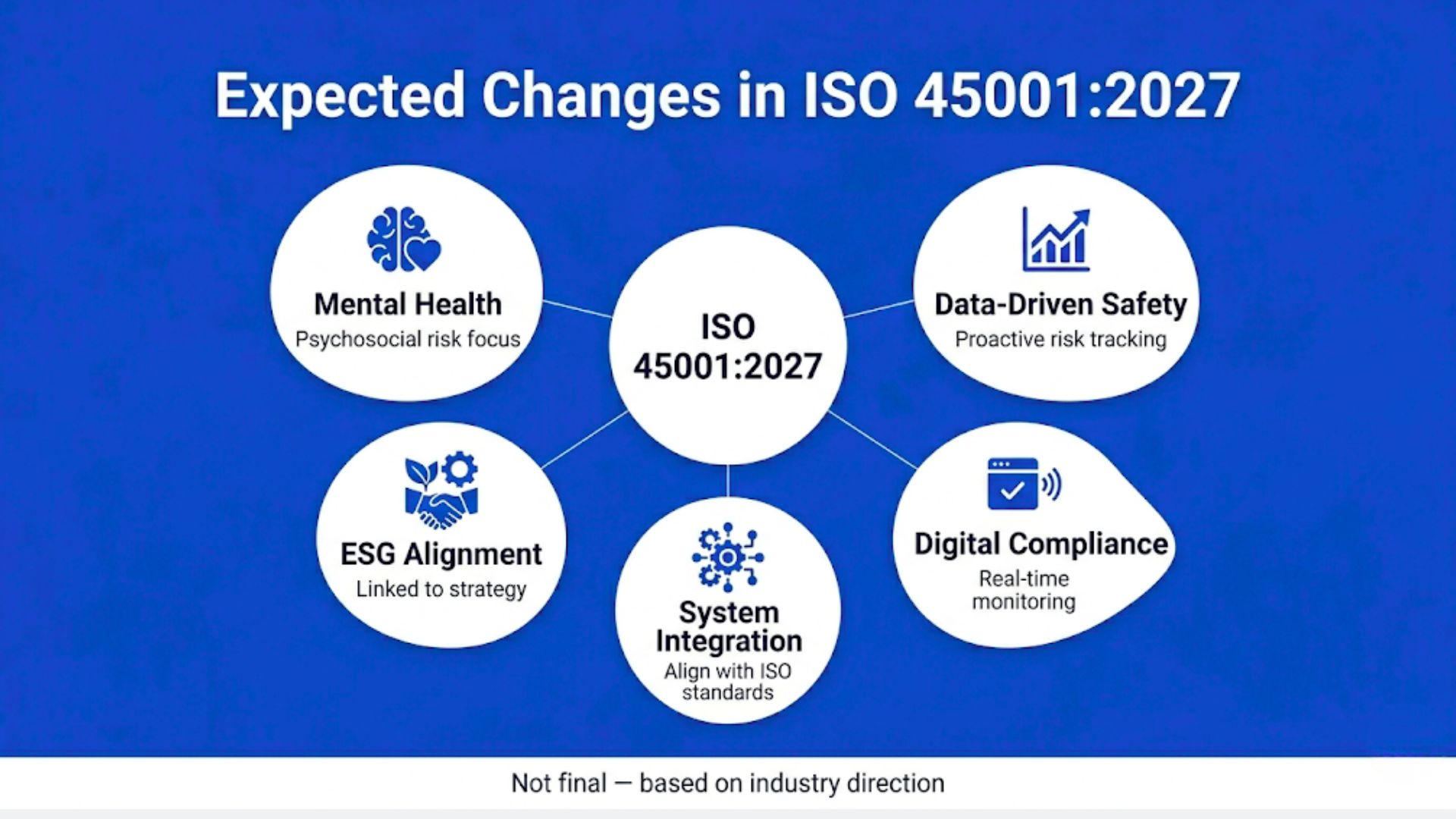 Expected Changes in ISO 45001:2027

Mental Health
Psychosocial risk focus

ISO 45001:2027

Data-Driven Safety
Proactive risk tracking

ESG Alignment
Linked to strategy

System Integration
Align with ISO standards

Digital Compliance
Real-time monitoring

Not final — based on industry direction